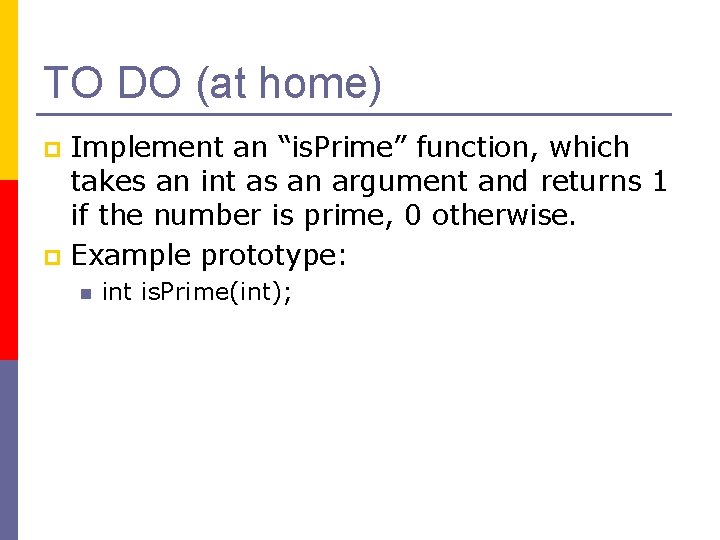 TO DO (at home)

Implement an “isPrime” function, which takes an int as an argument and returns 1 if the number is prime, 0 otherwise.

Example prototype:

int isPrime(int);